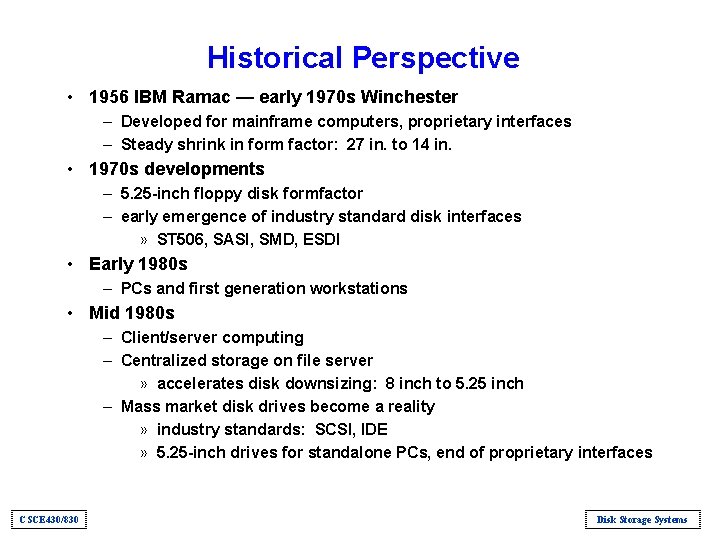 Historical Perspective

• 1956 IBM Ramac — early 1970s Winchester
– Developed for mainframe computers, proprietary interfaces
– Steady shrink in form factor: 27 in. to 14 in.

• 1970s developments
– 5.25-inch floppy disk formfactor
– early emergence of industry standard disk interfaces
» ST506, SASI, SMD, ESDI

• Early 1980s
– PCs and first generation workstations

• Mid 1980s
– Client/server computing
– Centralized storage on file server
» accelerates disk downsizing: 8 inch to 5.25 inch
– Mass market disk drives become a reality
» industry standards: SCSI, IDE
» 5.25-inch drives for standalone PCs, end of proprietary interfaces

CSCE430/830

Disk Storage Systems